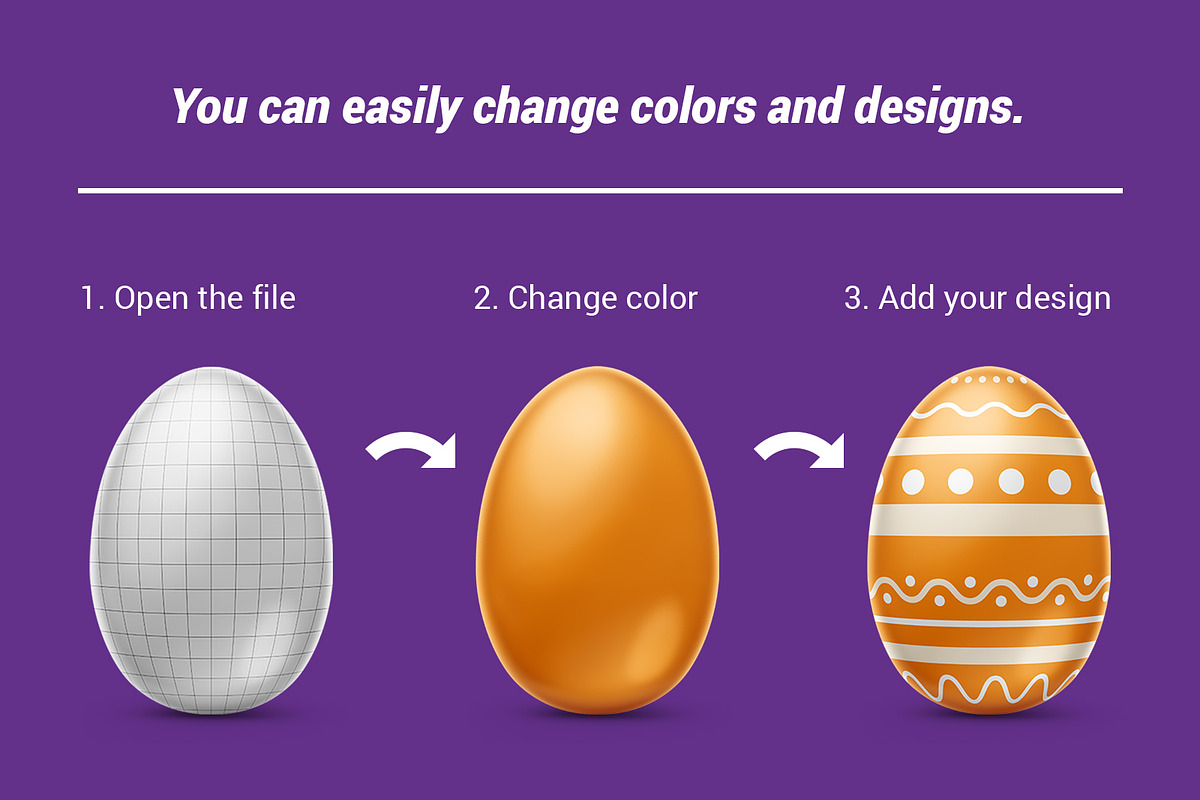 You can easily change colors and designs.

1. Open the file

2. Change color

3. Add your design